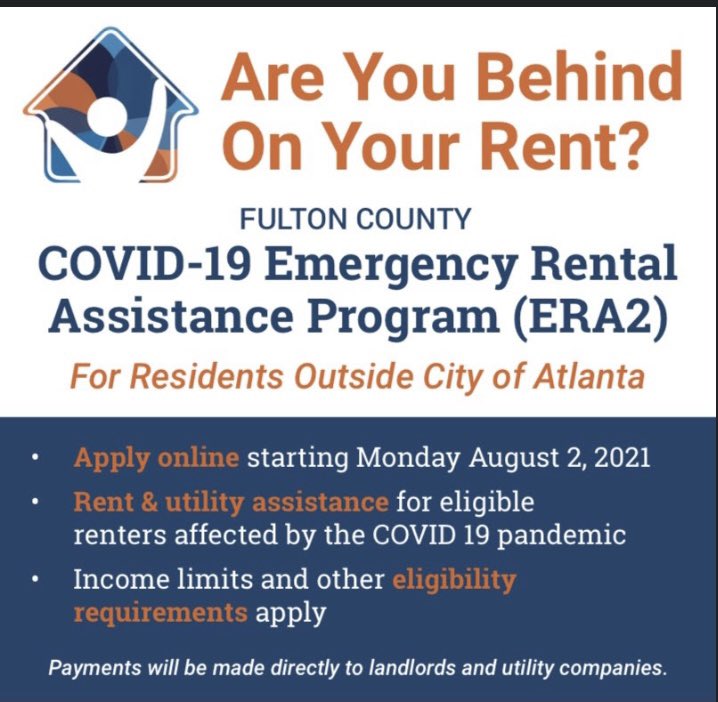 Are You Behind On Your Rent?

FULTON COUNTY

COVID-19 Emergency Rental Assistance Program (ERA2)

For Residents Outside City of Atlanta

• Apply online starting Monday August 2, 2021
• Rent & utility assistance for eligible renters affected by the COVID 19 pandemic
• Income limits and other eligibility requirements apply

Payments will be made directly to landlords and utility companies.